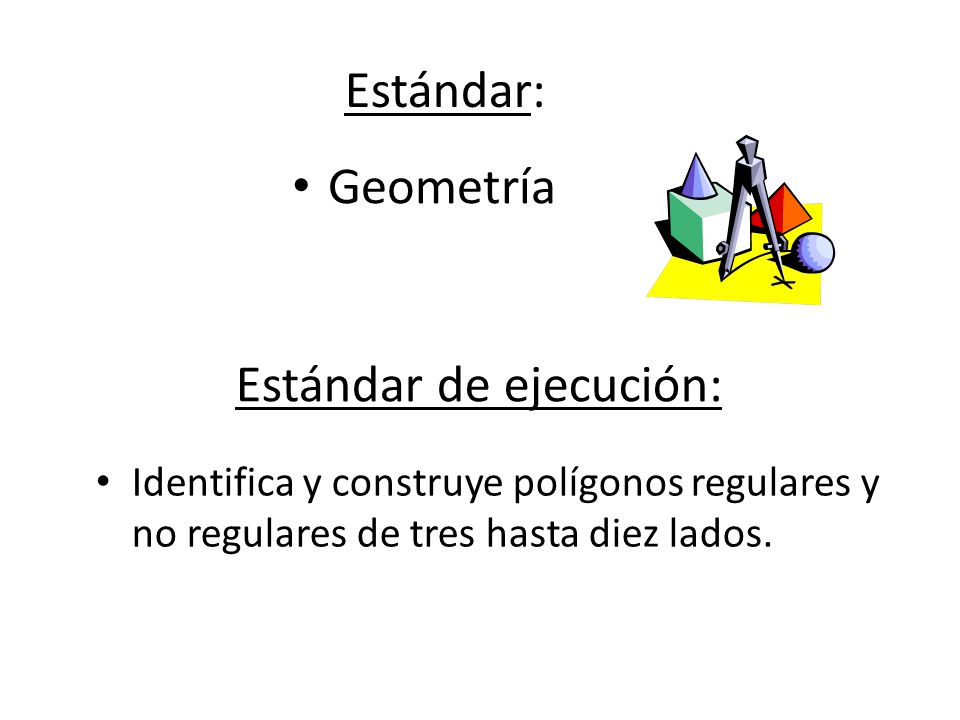 Estándar:

• Geometría

Estándar de ejecución:

• Identifica y construye polígonos regulares y no regulares de tres hasta diez lados.